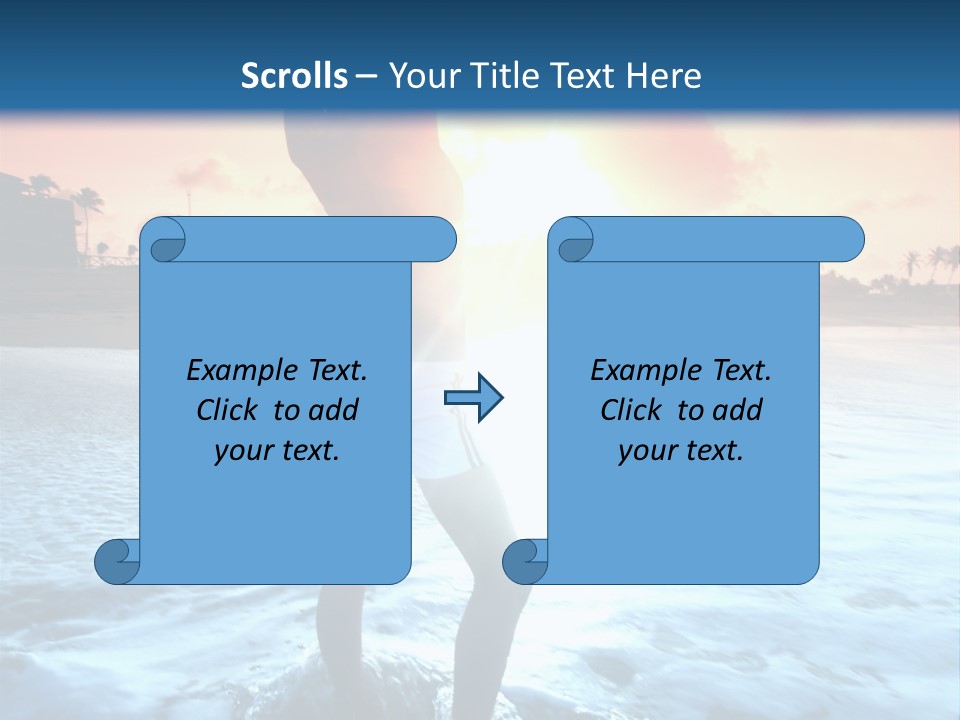 Scrolls – Your Title Text Here

Example Text. Click to add your text.

Example Text. Click to add your text.